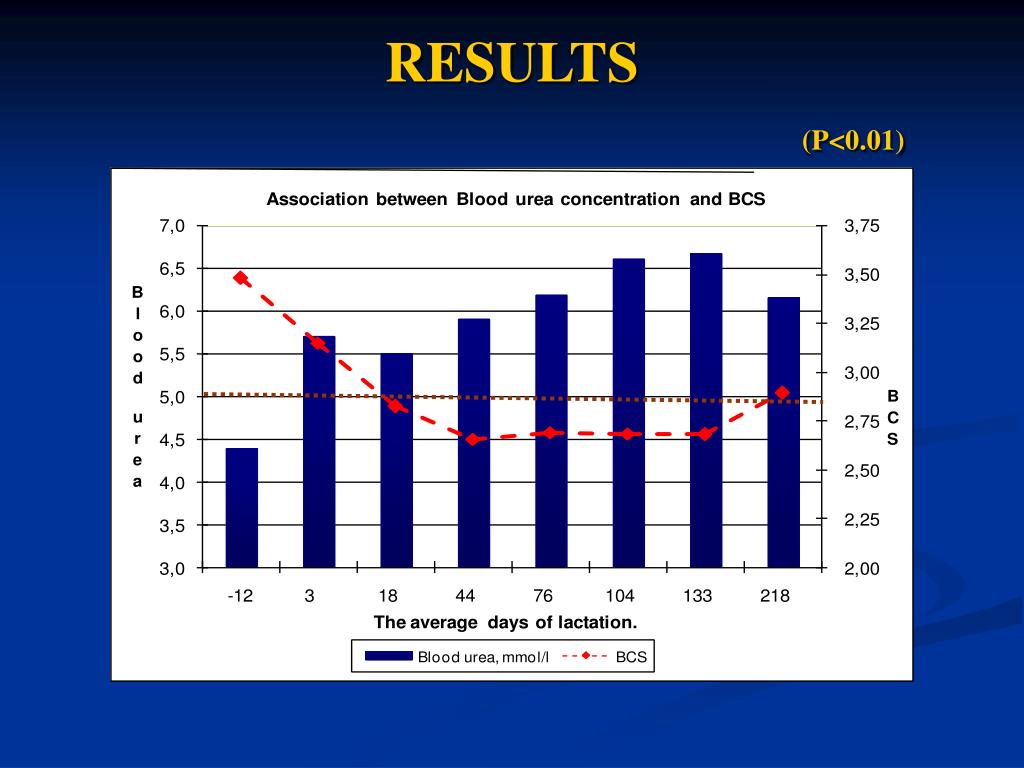 RESULTS

(P<0.01)

Association between Blood urea concentration and BCS

Blood urea

7,0
6,5
6,0
5,5
5,0
4,5
4,0
3,5
3,0

3,75
3,50
3,25
3,00
2,75
2,50
2,25
2,00

BCS

-12 3 18 44 76 104 133 218

The average days of lactation.

Blood urea, mmol/l BCS